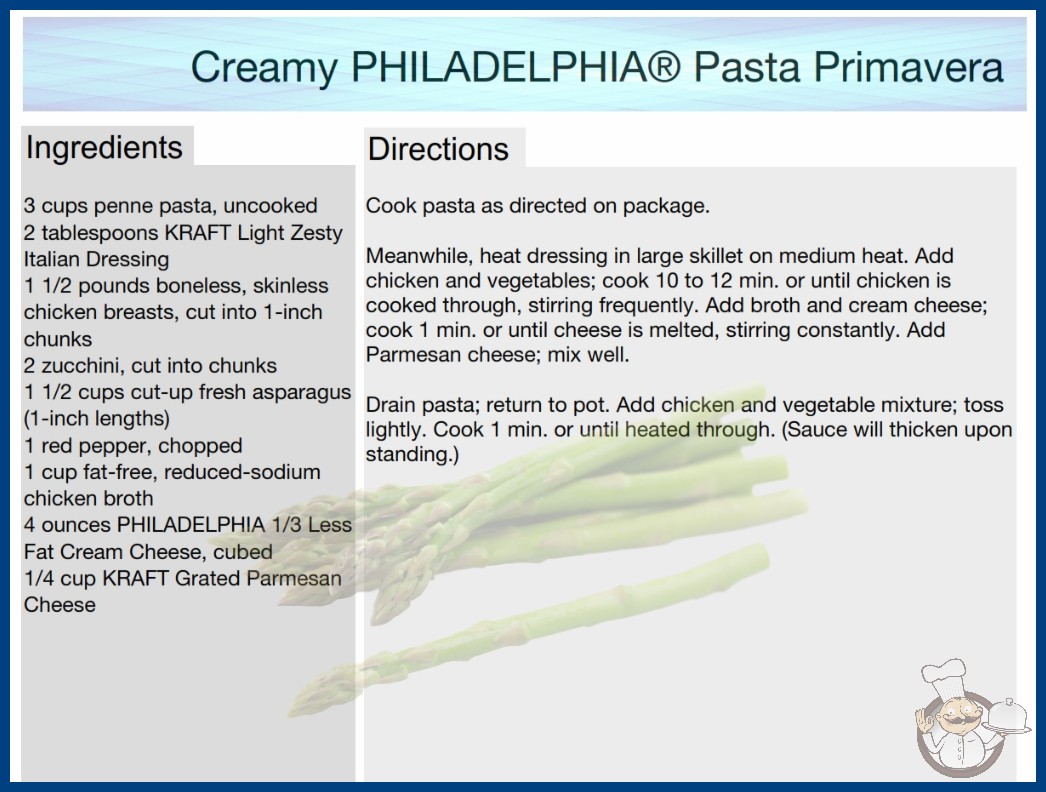 Creamy PHILADELPHIA® Pasta Primavera

Ingredients

3 cups penne pasta, uncooked
2 tablespoons KRAFT Light Zesty Italian Dressing
1 1/2 pounds boneless, skinless chicken breasts, cut into 1-inch chunks
2 zucchini, cut into chunks
1 1/2 cups cut-up fresh asparagus (1-inch lengths)
1 red pepper, chopped
1 cup fat-free, reduced-sodium chicken broth
4 ounces PHILADELPHIA 1/3 Less Fat Cream Cheese, cubed
1/4 cup KRAFT Grated Parmesan Cheese

Directions

Cook pasta as directed on package.

Meanwhile, heat dressing in large skillet on medium heat. Add chicken and vegetables; cook 10 to 12 min. or until chicken is cooked through, stirring frequently. Add broth and cream cheese; cook 1 min. or until cheese is melted, stirring constantly. Add Parmesan cheese; mix well.

Drain pasta; return to pot. Add chicken and vegetable mixture; toss lightly. Cook 1 min. or until heated through. (Sauce will thicken upon standing.)